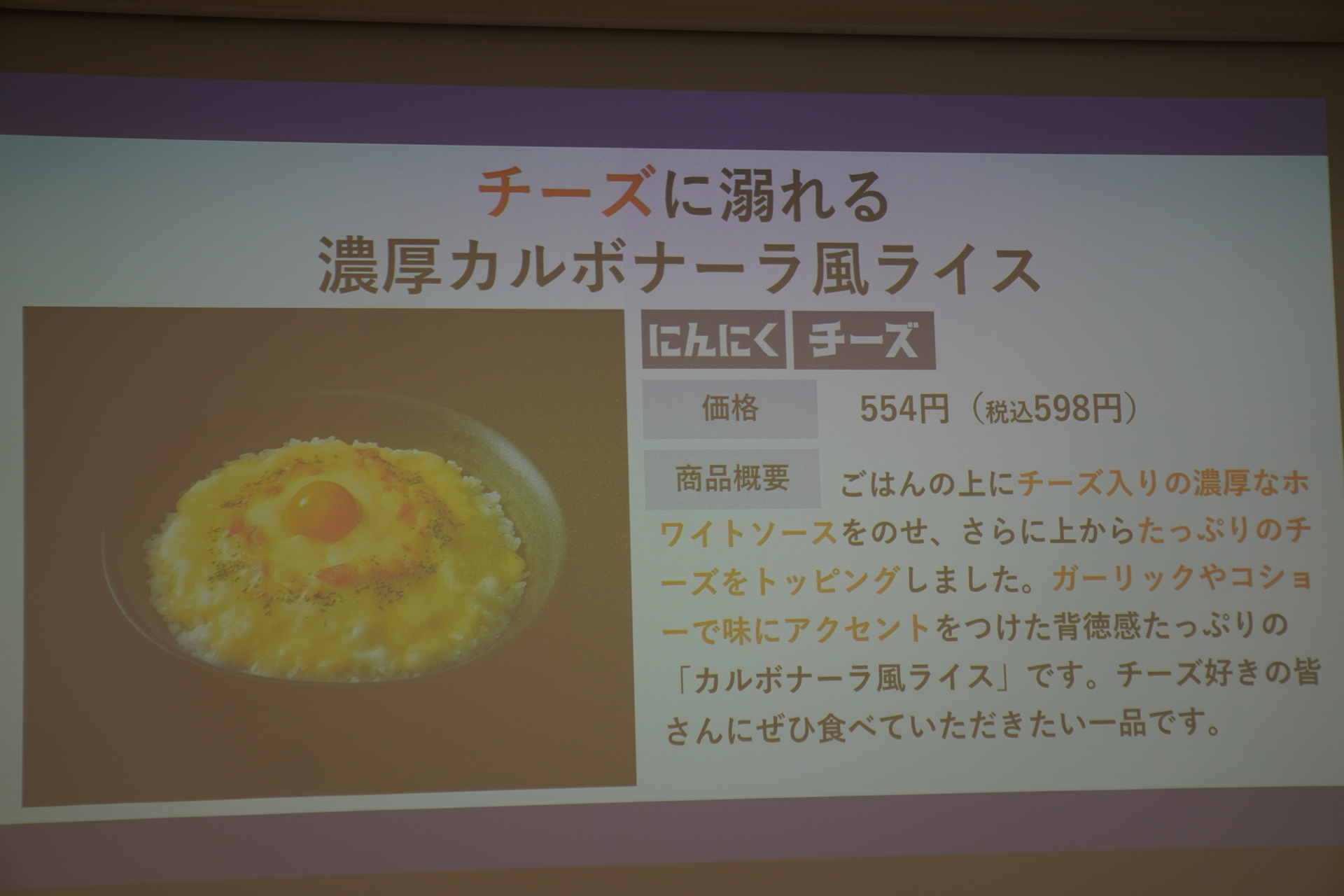 チーズに溺れる
濃厚カルボナーラ風ライス

にんにく チーズ

価格 554円（税込598円）

商品概要 ごはんの上にチーズ入りの濃厚なホワイトソースをのせ、さらに上からたっぷりのチーズをトッピングしました。ガーリックやコショーで味にアクセントをつけた背徳感たっぷりの「カルボナーラ風ライス」です。チーズ好きの皆さんにぜひ食べていただきたい一品です。